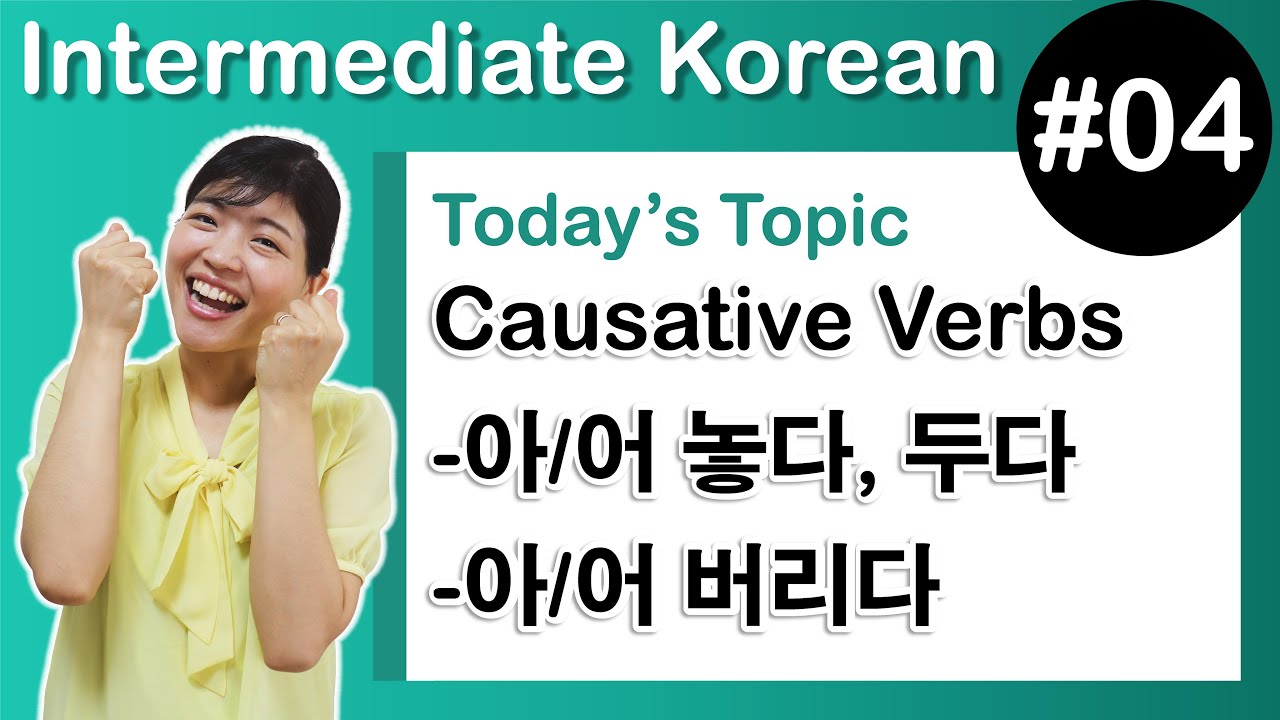 Intermediate Korean

#04

Today's Topic

Causative Verbs

-아/어 놓다, 두다

-아/어 버리다